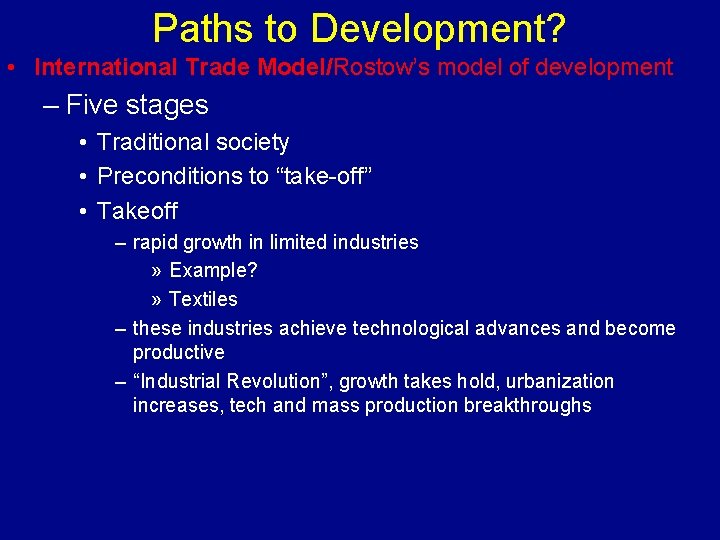 Paths to Development?

• International Trade Model/Rostow's model of development

– Five stages

• Traditional society

• Preconditions to "take-off"

• Takeoff

– rapid growth in limited industries

» Example?

» Textiles

– these industries achieve technological advances and become productive

– "Industrial Revolution", growth takes hold, urbanization increases, tech and mass production breakthroughs